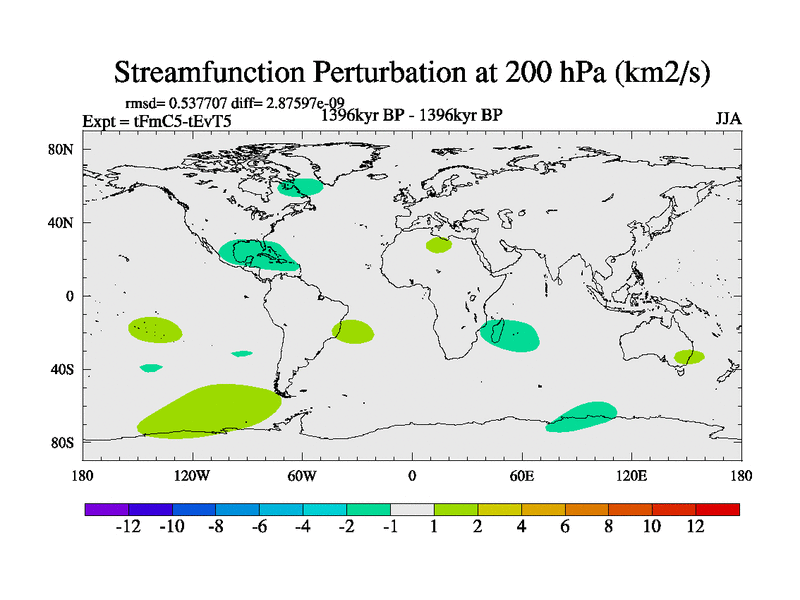 Streamfunction Perturbation at 200 hPa (km2/s)

rmsd= 0.537707 diff= 2.87597e-09
Expt = tFmC5-tEvT5
1396kyr BP - 1396kyr BP
JJA

80N
40N
0
40S
80S

180
120W
60W
0
60E
120E
180

-12 -10 -8 -6 -4 -2 -1 1 2 4 6 8 10 12